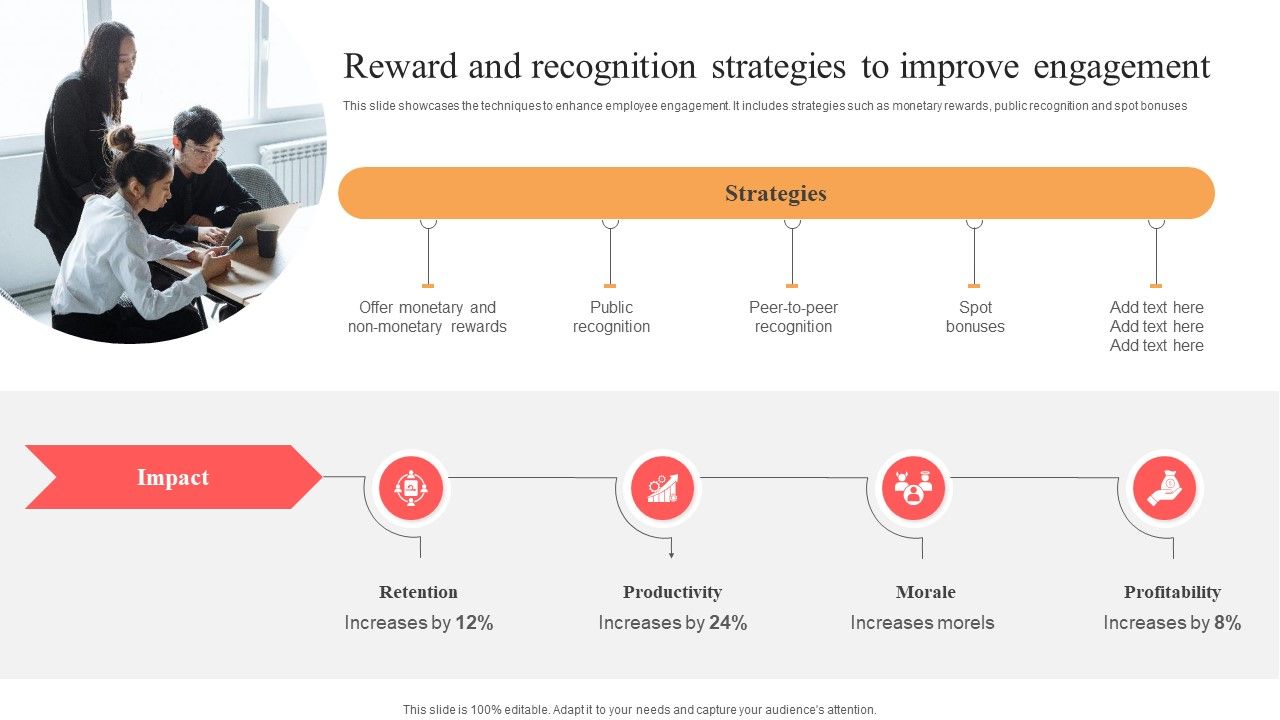 Reward and recognition strategies to improve engagement

This slide showcases the techniques to enhance employee engagement. It includes strategies such as monetary rewards, public recognition and spot bonuses

Strategies

Offer monetary and non-monetary rewards

Public recognition

Peer-to-peer recognition

Spot bonuses

Add text here
Add text here
Add text here

Impact

Retention
Increases by 12%

Productivity
Increases by 24%

Morale
Increases morels

Profitability
Increases by 8%

This slide is 100% editable. Adapt it to your needs and capture your audience's attention.